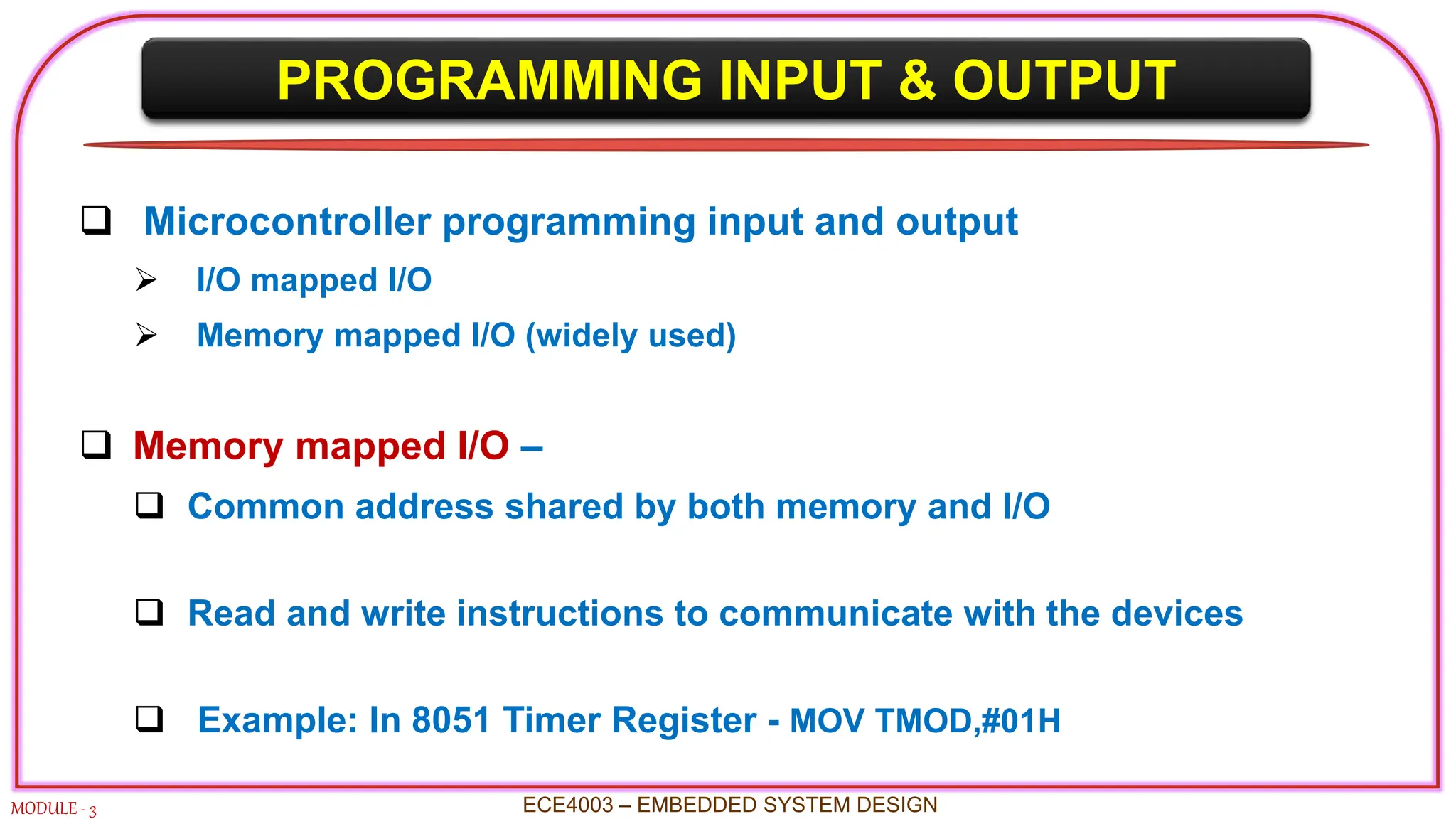 PROGRAMMING INPUT & OUTPUT

❑ Microcontroller programming input and output

➢ I/O mapped I/O

➢ Memory mapped I/O (widely used)

❑ Memory mapped I/O –

❑ Common address shared by both memory and I/O

❑ Read and write instructions to communicate with the devices

❑ Example: In 8051 Timer Register - MOV TMOD,#01H

MODULE - 3

ECE4003 – EMBEDDED SYSTEM DESIGN